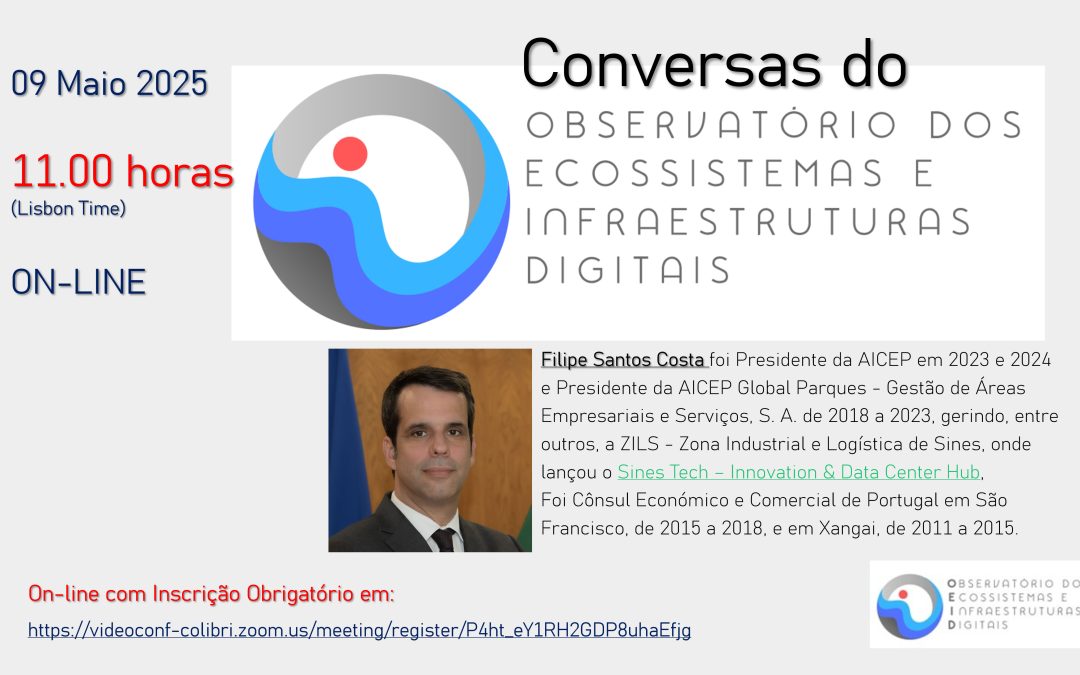 09 Maio 2025

11.00 horas
(Lisbon Time)

ON-LINE

Conversas do

OBSERVATÓRIO DOS ECOSSISTEMAS E INFRAESTRUTURAS DIGITAIS

Filipe Santos Costa foi Presidente da AICEP em 2023 e 2024 e Presidente da AICEP Global Parques - Gestão de Áreas Empresariais e Serviços, S. A. de 2018 a 2023, gerindo, entre outros, a ZILS - Zona Industrial e Logística de Sines, onde lançou o Sines Tech – Innovation & Data Center Hub, Foi Cônsul Económico e Comercial de Portugal em São Francisco, de 2015 a 2018, e em Xangai, de 2011 a 2015.

On-line com Inscrição Obrigatório em:
https://videoconf-colibri.zoom.us/meeting/register/P4ht_eY1RH2GDP8uhaEfjg

OBSERVATÓRIO DOS ECOSSISTEMAS E INFRAESTRUTURAS DIGITAIS